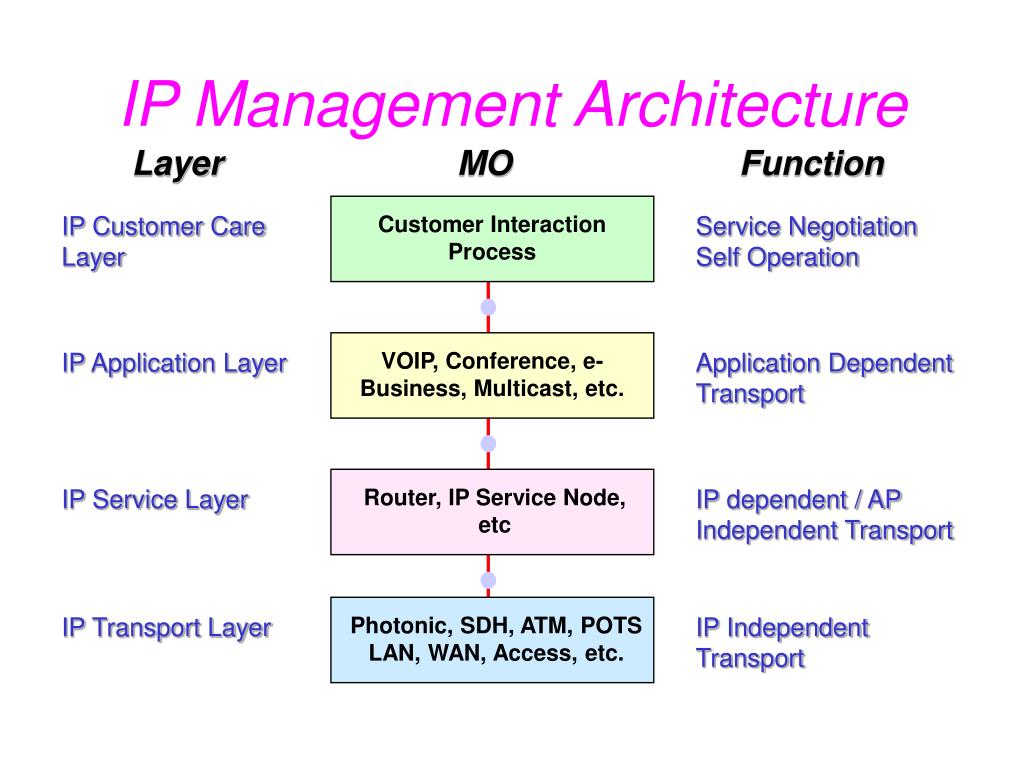 IP Management Architecture

| Layer | MO | Function |
|---|---|---|
| IP Customer Care Layer | Customer Interaction Process | Service Negotiation Self Operation |
| IP Application Layer | VOIP, Conference, e-Business, Multicast, etc. | Application Dependent Transport |
| IP Service Layer | Router, IP Service Node, etc | IP dependent / AP Independent Transport |
| IP Transport Layer | Photonic, SDH, ATM, POTS LAN, WAN, Access, etc. | IP Independent Transport |